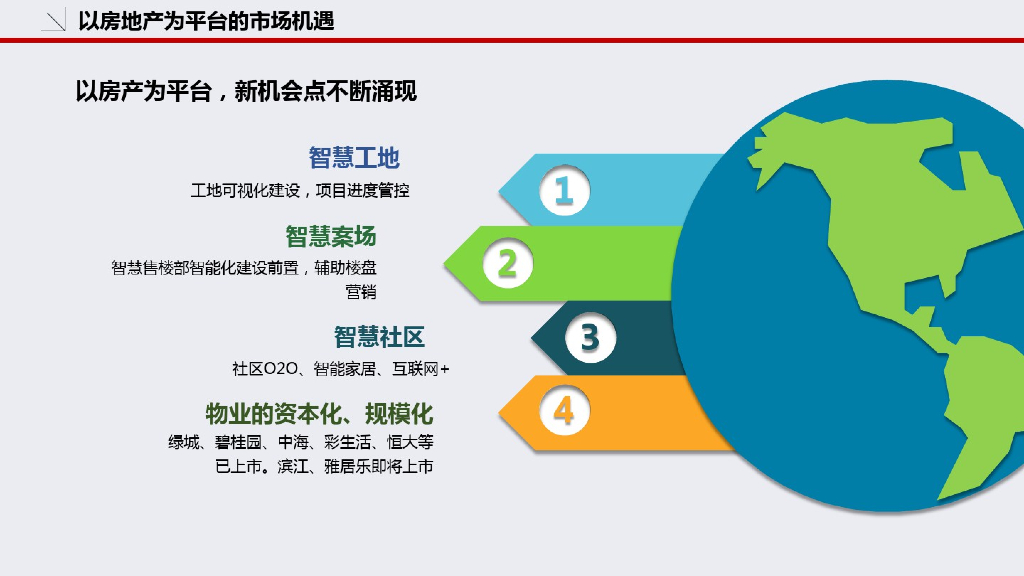 以房地产为平台的市场机遇

以房产为平台，新机会点不断涌现

智慧工地

工地可视化建设，项目进度管控

1

智慧案场

智慧售楼部智能化建设前置，辅助楼盘营销

2

智慧社区

社区O2O、智能家居、互联网+

3

物业的资本化、规模化

绿城、碧桂园、中海、彩生活、恒大等已上市。滨江、雅居乐即将上市

4